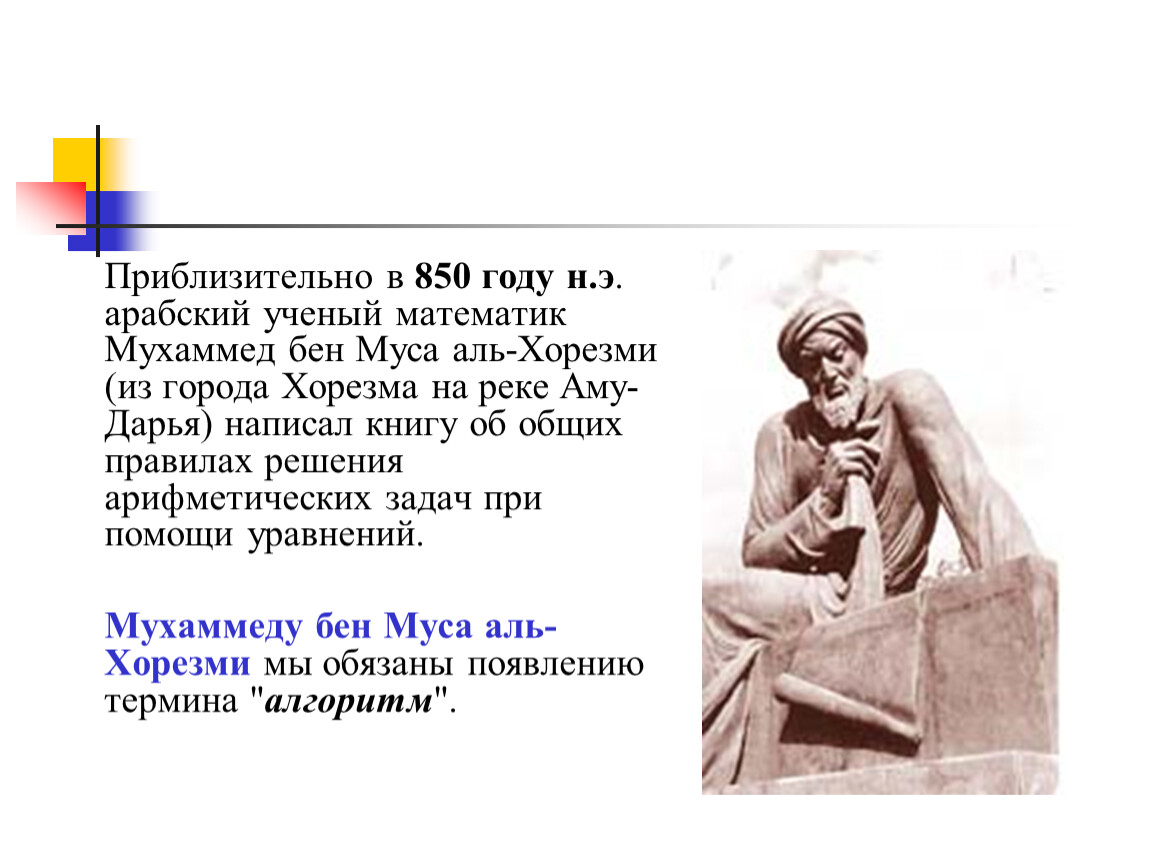 Приблизительно в 850 году н.э. арабский ученый математик Мухаммед бен Муса аль-Хорезми (из города Хорезма на реке Аму-Дарья) написал книгу об общих правилах решения арифметических задач при помощи уравнений.

Мухаммеду бен Муса аль-Хорезми мы обязаны появлению термина "алгоритм".